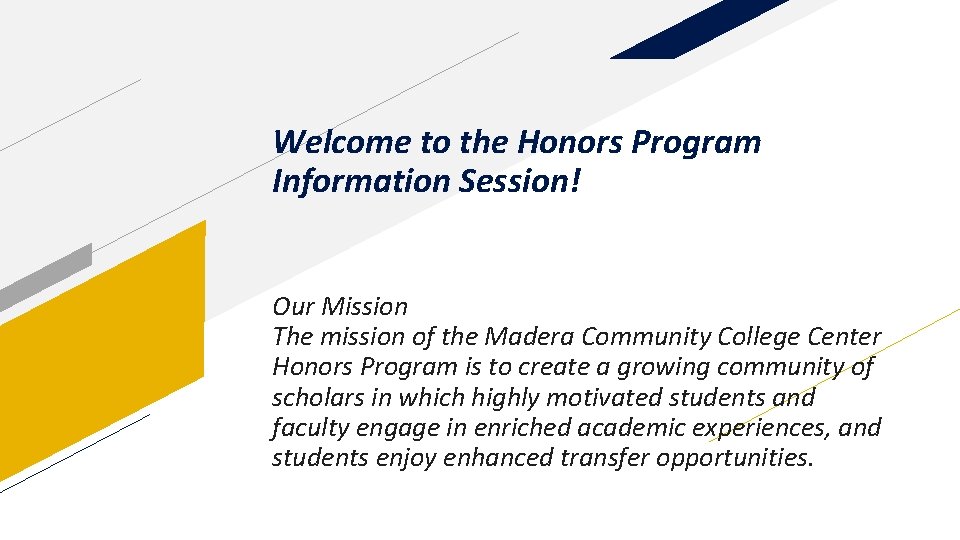 Welcome to the Honors Program Information Session!

Our Mission
The mission of the Madera Community College Center Honors Program is to create a growing community of scholars in which highly motivated students and faculty engage in enriched academic experiences, and students enjoy enhanced transfer opportunities.